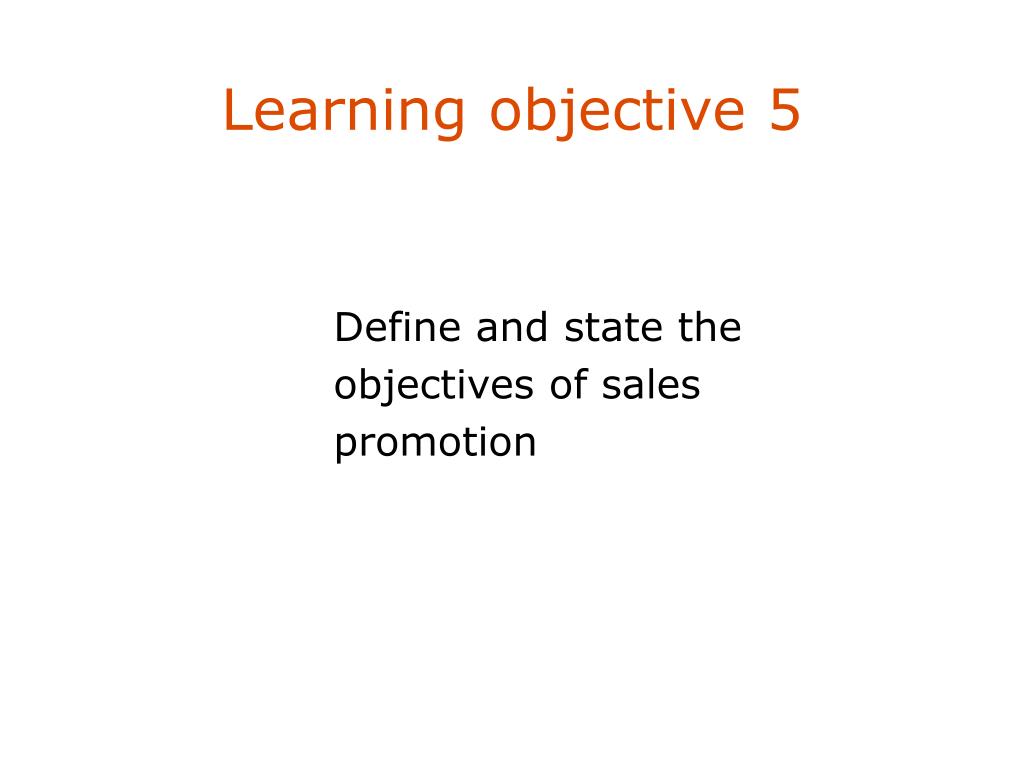 Learning objective 5

Define and state the objectives of sales promotion